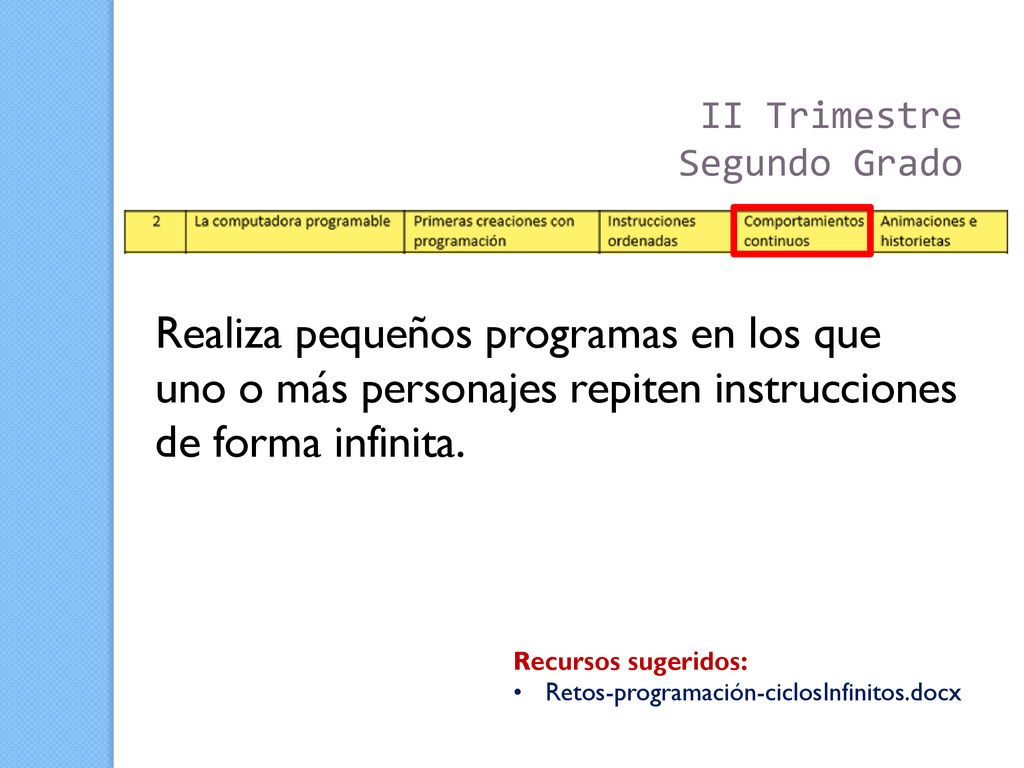 II Trimestre
Segundo Grado

| 2 | La computadora programable | Primeras creaciones con programación | Instrucciones ordenadas | Comportamientos continuos | Animaciones e historietas |
|---|---|---|---|---|---|

Realiza pequeños programas en los que uno o más personajes repiten instrucciones de forma infinita.

Recursos sugeridos:
• Retos-programación-ciclosInfinitos.docx